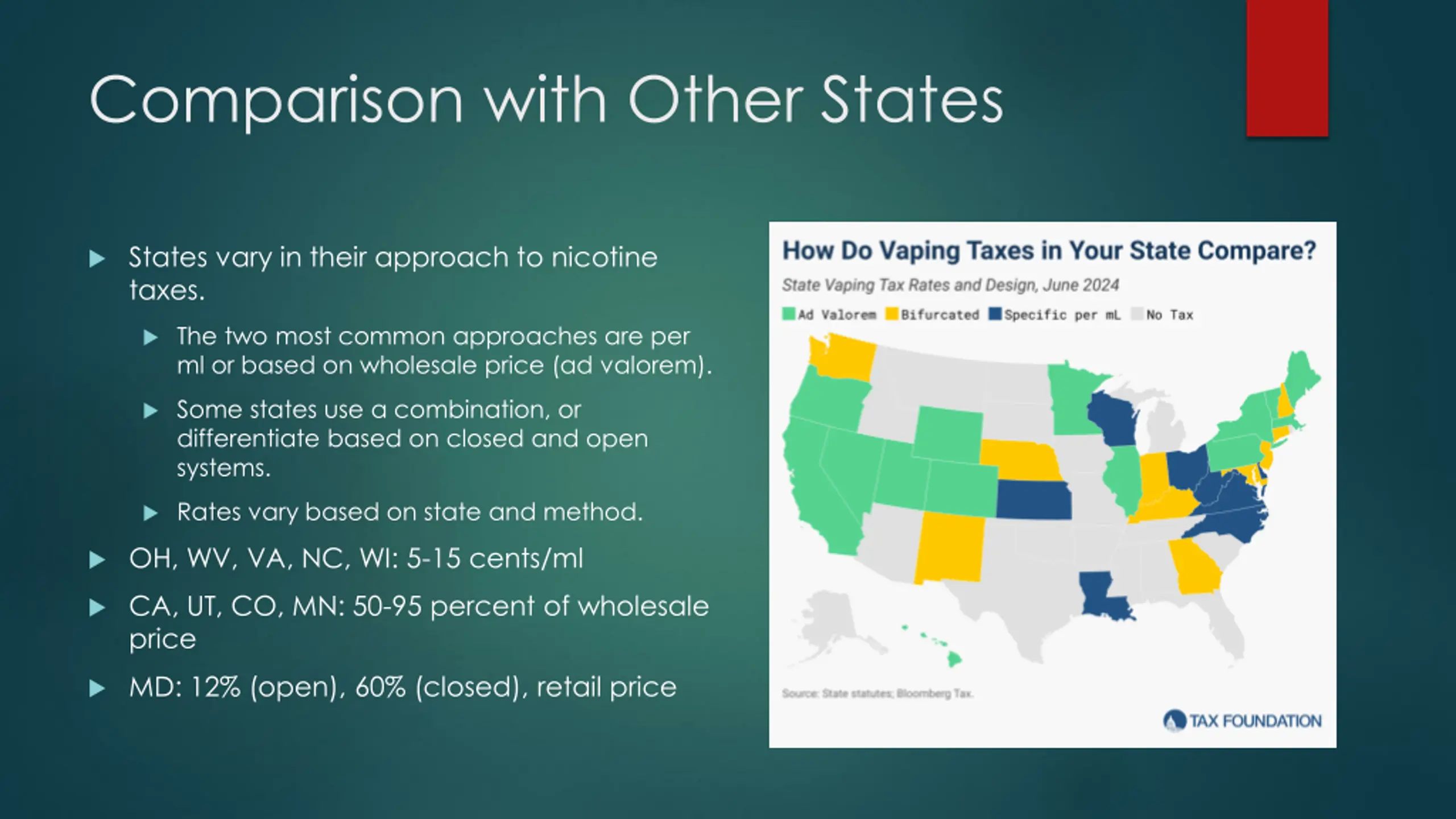 Comparison with Other States

States vary in their approach to nicotine taxes.

The two most common approaches are per ml or based on wholesale price (ad valorem).

Some states use a combination, or differentiate based on closed and open systems.

Rates vary based on state and method.

OH, WV, VA, NC, WI: 5-15 cents/ml

CA, UT, CO, MN: 50-95 percent of wholesale price

MD: 12% (open), 60% (closed), retail price

How Do Vaping Taxes in Your State Compare?

State Vaping Tax Rates and Design, June 2024

Ad Valorem Bifurcated Specific per mL No Tax

Source: State statutes; Bloomberg Tax.

TAX FOUNDATION